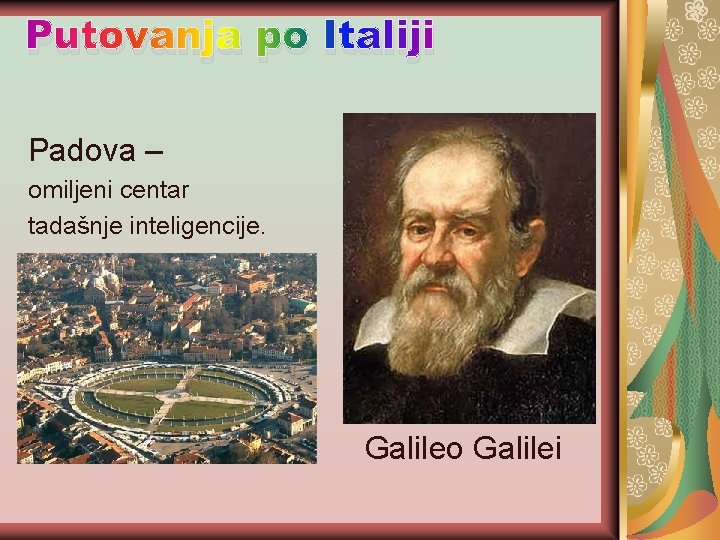 Putovanja po Italiji

Padova –
omiljeni centar
tadašnje inteligencije.

Galileo Galilei